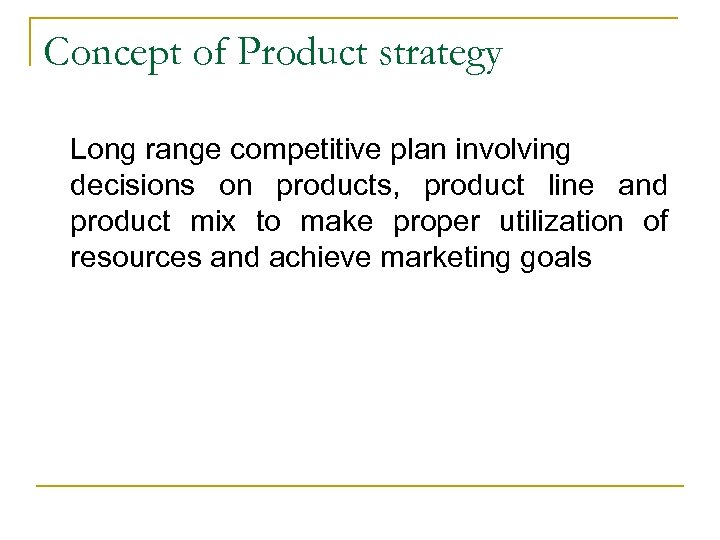 Concept of Product strategy

Long range competitive plan involving decisions on products, product line and product mix to make proper utilization of resources and achieve marketing goals